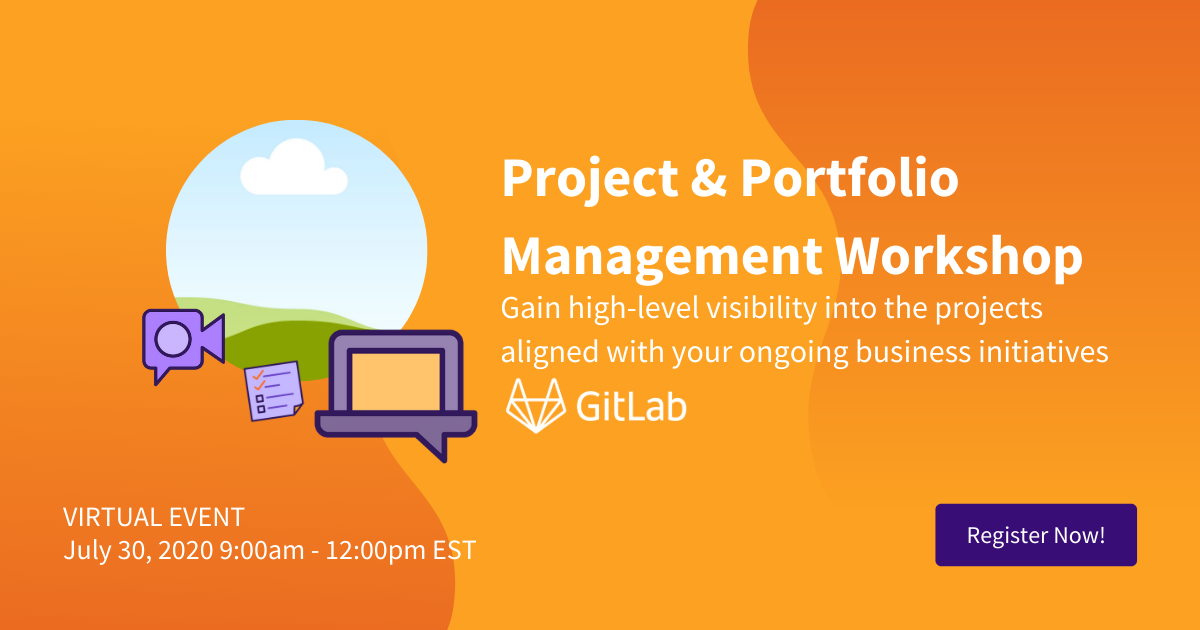 Project & Portfolio Management Workshop

Gain high-level visibility into the projects aligned with your ongoing business initiatives

GitLab

VIRTUAL EVENT
July 30, 2020 9:00am - 12:00pm EST

Register Now!